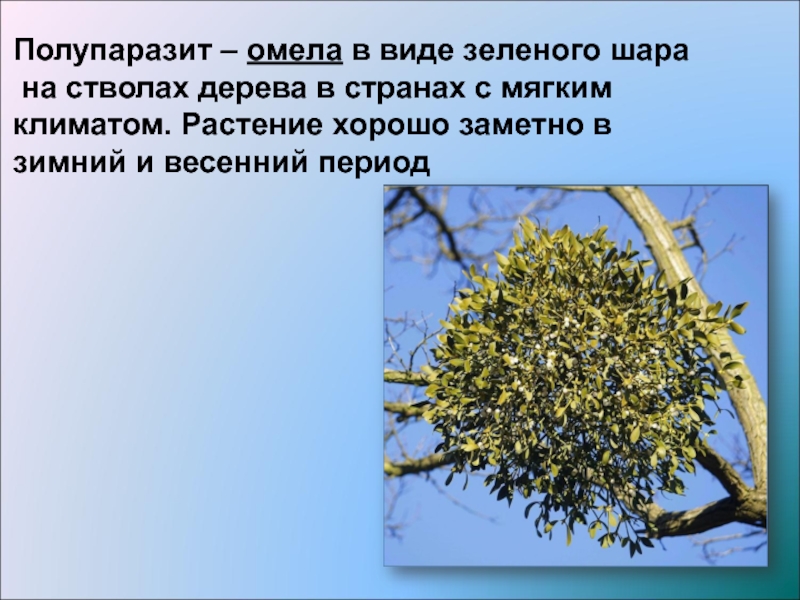 Полупаразит – омела в виде зеленого шара на стволах дерева в странах с мягким климатом. Растение хорошо заметно в зимний и весенний период